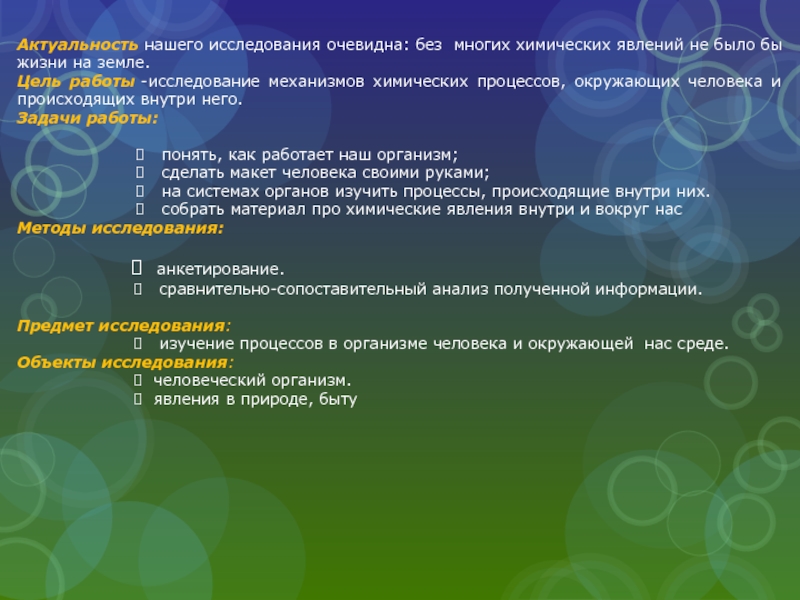 Актуальность нашего исследования очевидна: без многих химических явлений не было бы жизни на земле.
Цель работы -исследование механизмов химических процессов, окружающих человека и происходящих внутри него.
Задачи работы:

понять, как работает наш организм;
сделать макет человека своими руками;
на системах органов изучить процессы, происходящие внутри них.
собрать материал про химические явления внутри и вокруг нас

Методы исследования:

анкетирование.
сравнительно-сопоставительный анализ полученной информации.

Предмет исследования:
изучение процессов в организме человека и окружающей нас среде.
Объекты исследования:
человеческий организм.
явления в природе, быту